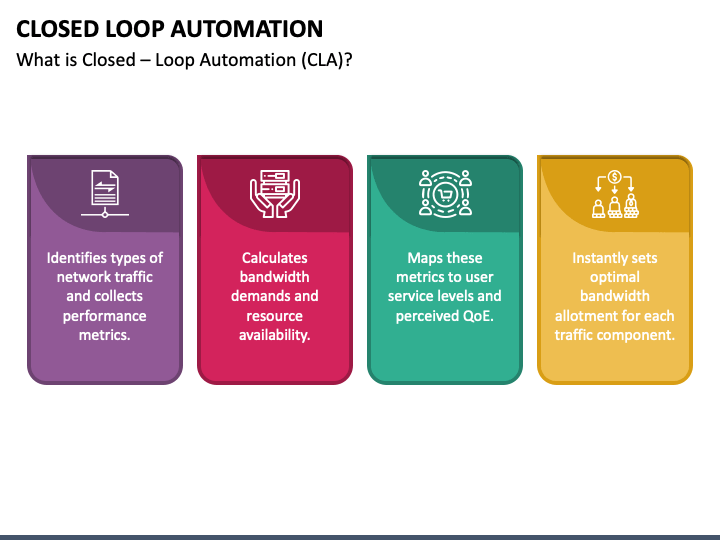 CLOSED LOOP AUTOMATION
What is Closed – Loop Automation (CLA)?

Identifies types of network traffic and collects performance metrics.

Calculates bandwidth demands and resource availability.

Maps these metrics to user service levels and perceived QoE.

Instantly sets optimal bandwidth allotment for each traffic component.